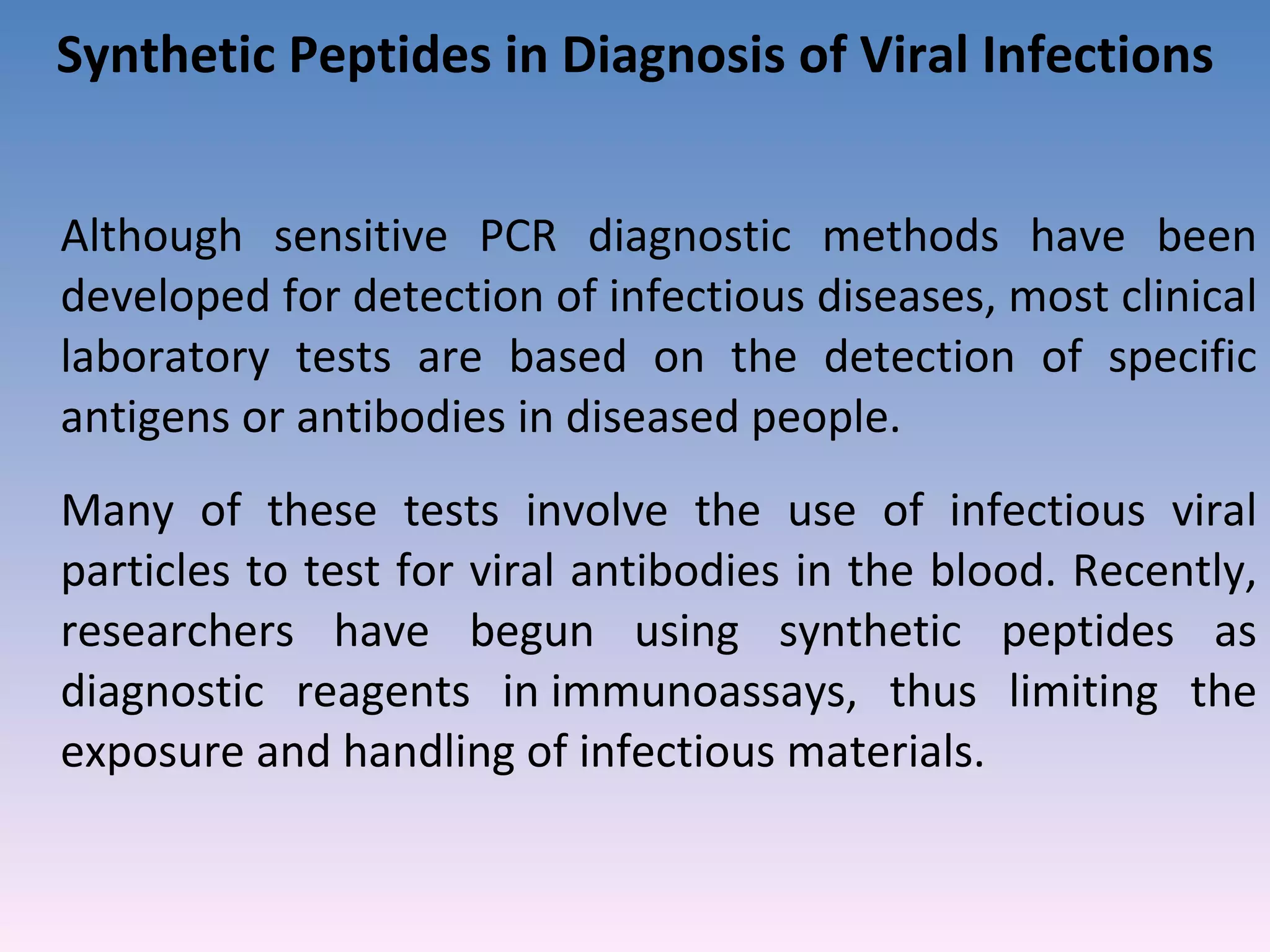 Synthetic Peptides in Diagnosis of Viral Infections

Although sensitive PCR diagnostic methods have been developed for detection of infectious diseases, most clinical laboratory tests are based on the detection of specific antigens or antibodies in diseased people.

Many of these tests involve the use of infectious viral particles to test for viral antibodies in the blood. Recently, researchers have begun using synthetic peptides as diagnostic reagents in immunoassays, thus limiting the exposure and handling of infectious materials.